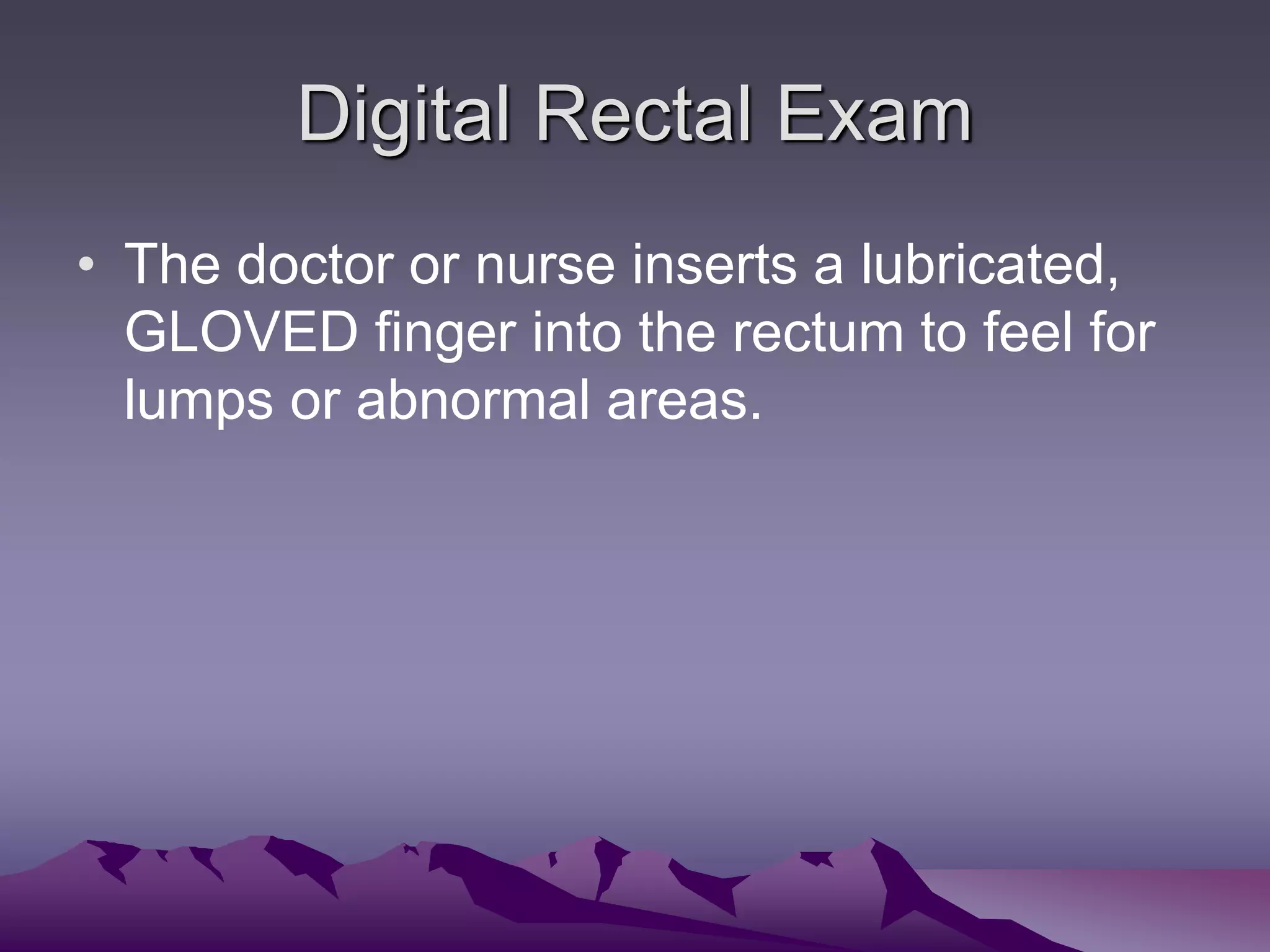 Digital Rectal Exam

• The doctor or nurse inserts a lubricated, GLOVED finger into the rectum to feel for lumps or abnormal areas.